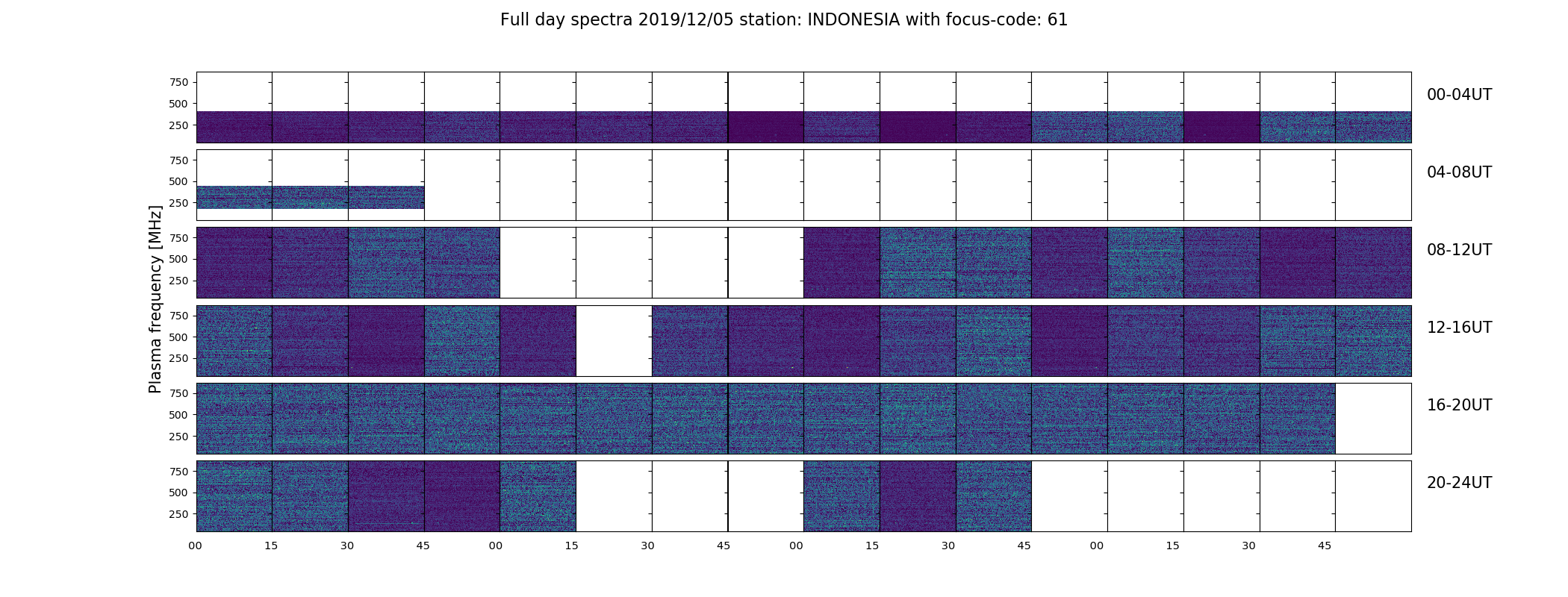 Full day spectra 2019/12/05 station: INDONESIA with focus-code: 61

Plasma frequency [MHz]

750
500
250
00-04UT

750
500
250
04-08UT

750
500
250
08-12UT

750
500
250
12-16UT

750
500
250
16-20UT

750
500
250
20-24UT

00 15 30 45 00 15 30 45 00 15 30 45 00 15 30 45